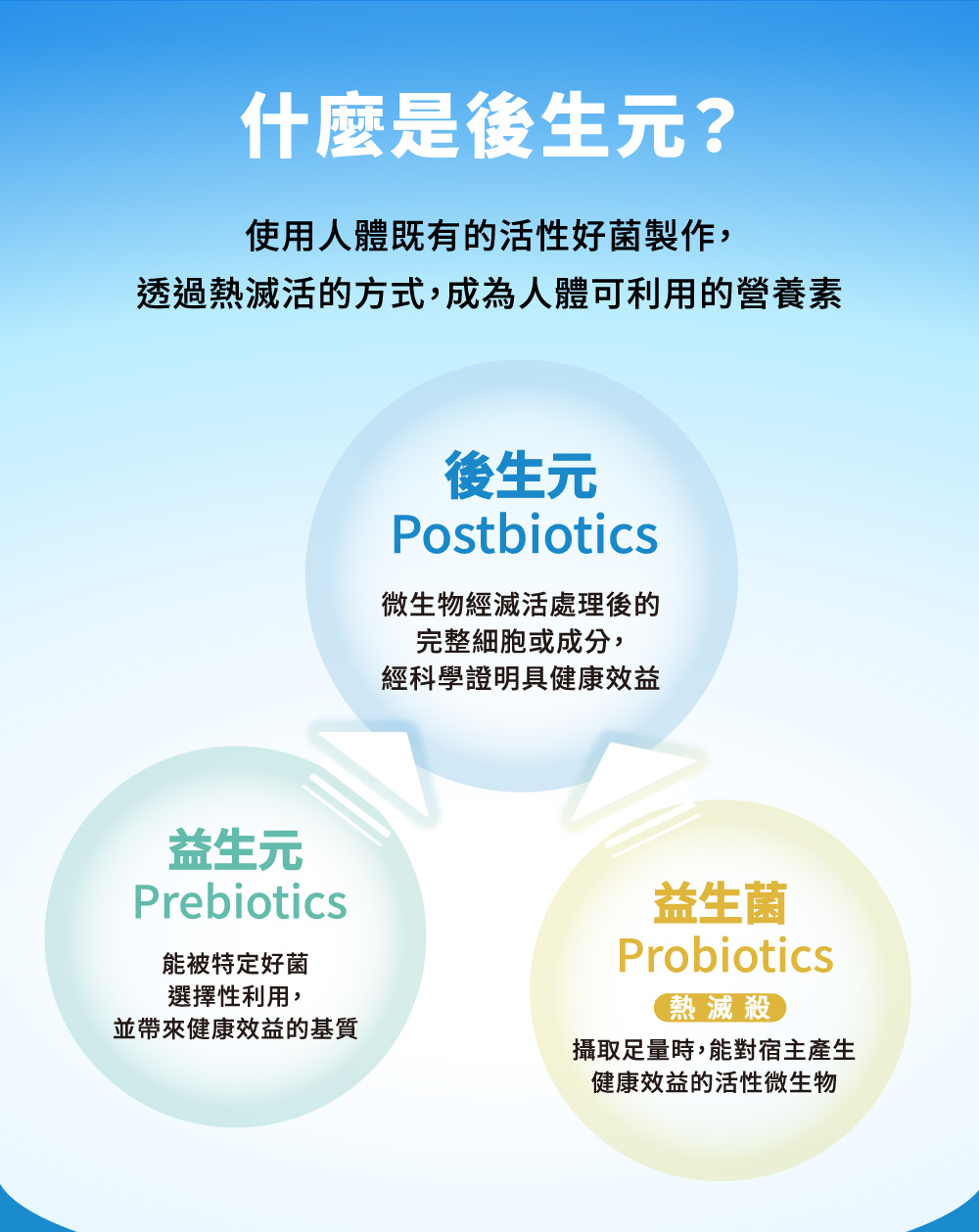 什麼是後生元？

使用人體既有的活性好菌製作，
透過熱滅活的方式，成為人體可利用的營養素

後生元
Postbiotics

微生物經滅活處理後的
完整細胞或成分，
經科學證明具健康效益

益生元
Prebiotics

能被特定好菌
選擇性利用，
並帶來健康效益的基質

益生菌
Probiotics

熱滅殺

攝取足量時，能對宿主產生
健康效益的活性微生物